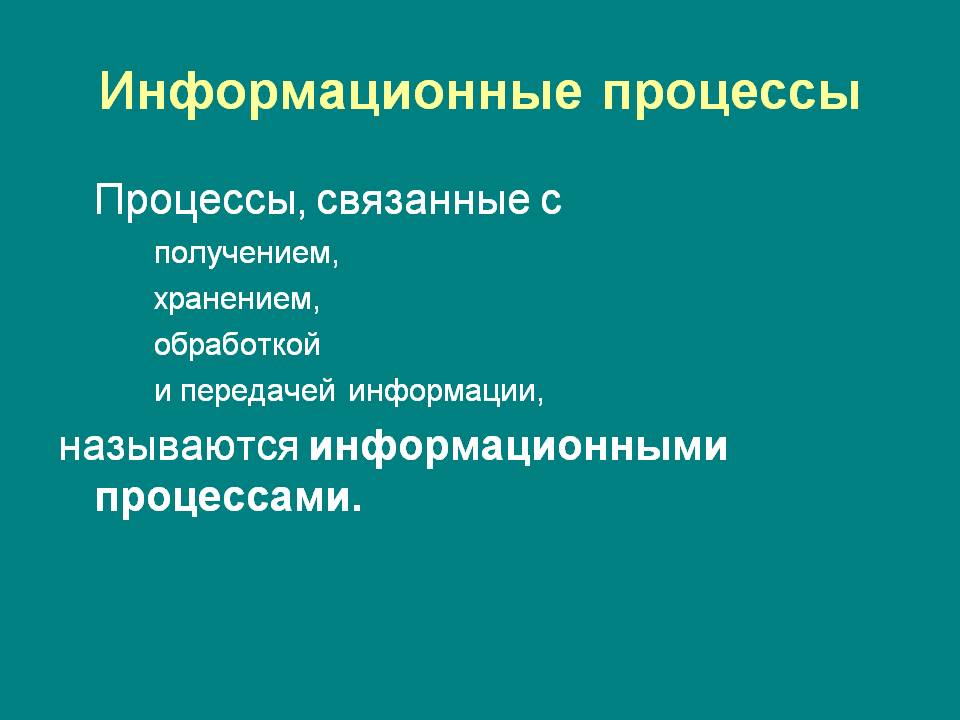 Информационные процессы

Процессы, связанные с

получением,

хранением,

обработкой

и передачей информации,

называются информационными процессами.